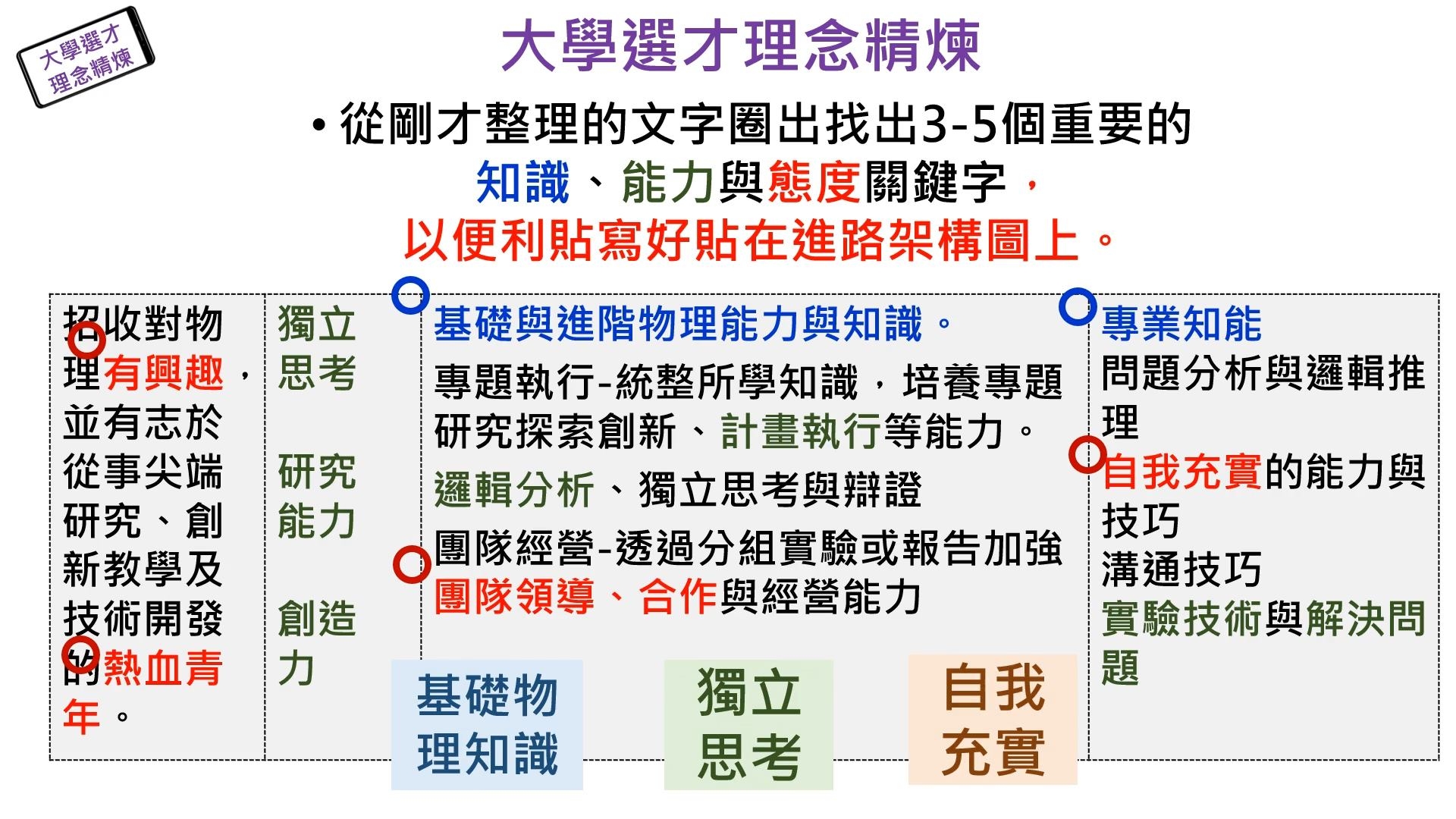 大學選才理念精煉

大學選才理念精煉

• 從剛才整理的文字圈出找出3-5個重要的知識、能力與態度關鍵字，以便利貼寫好貼在進路架構圖上。

招收對物理有興趣，並有志於從事尖端研究、創新教學及技術開發的熱血青年。

獨立思考

研究能力

創造力

基礎與進階物理能力與知識。

專題執行-統整所學知識，培養專題研究探索創新、計畫執行等能力。

邏輯分析、獨立思考與辯證

團隊經營-透過分組實驗或報告加強團隊領導、合作與經營能力

專業知能
問題分析與邏輯推理
自我充實的能力與技巧
溝通技巧
實驗技術與解決問題

基礎物理知識

獨立思考

自我充實